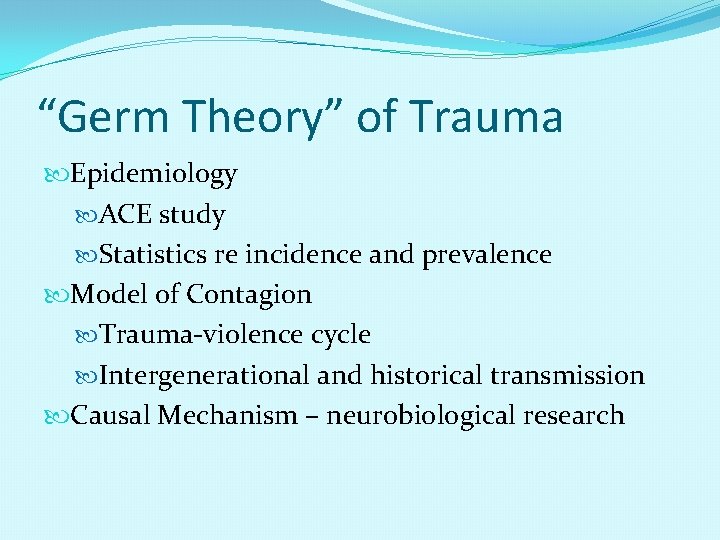 “Germ Theory” of Trauma

Epidemiology

ACE study

Statistics re incidence and prevalence

Model of Contagion

Trauma-violence cycle

Intergenerational and historical transmission

Causal Mechanism – neurobiological research